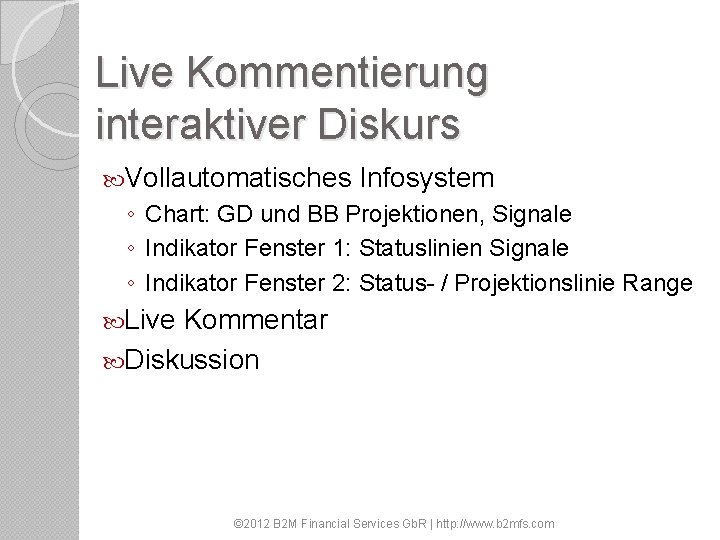 Live Kommentierung interaktiver Diskurs

Vollautomatisches Infosystem
◦ Chart: GD und BB Projektionen, Signale
◦ Indikator Fenster 1: Statuslinien Signale
◦ Indikator Fenster 2: Status- / Projektionslinie Range

Live Kommentar

Diskussion

©2012 B2M Financial Services GbR | http://www.b2mfs.com